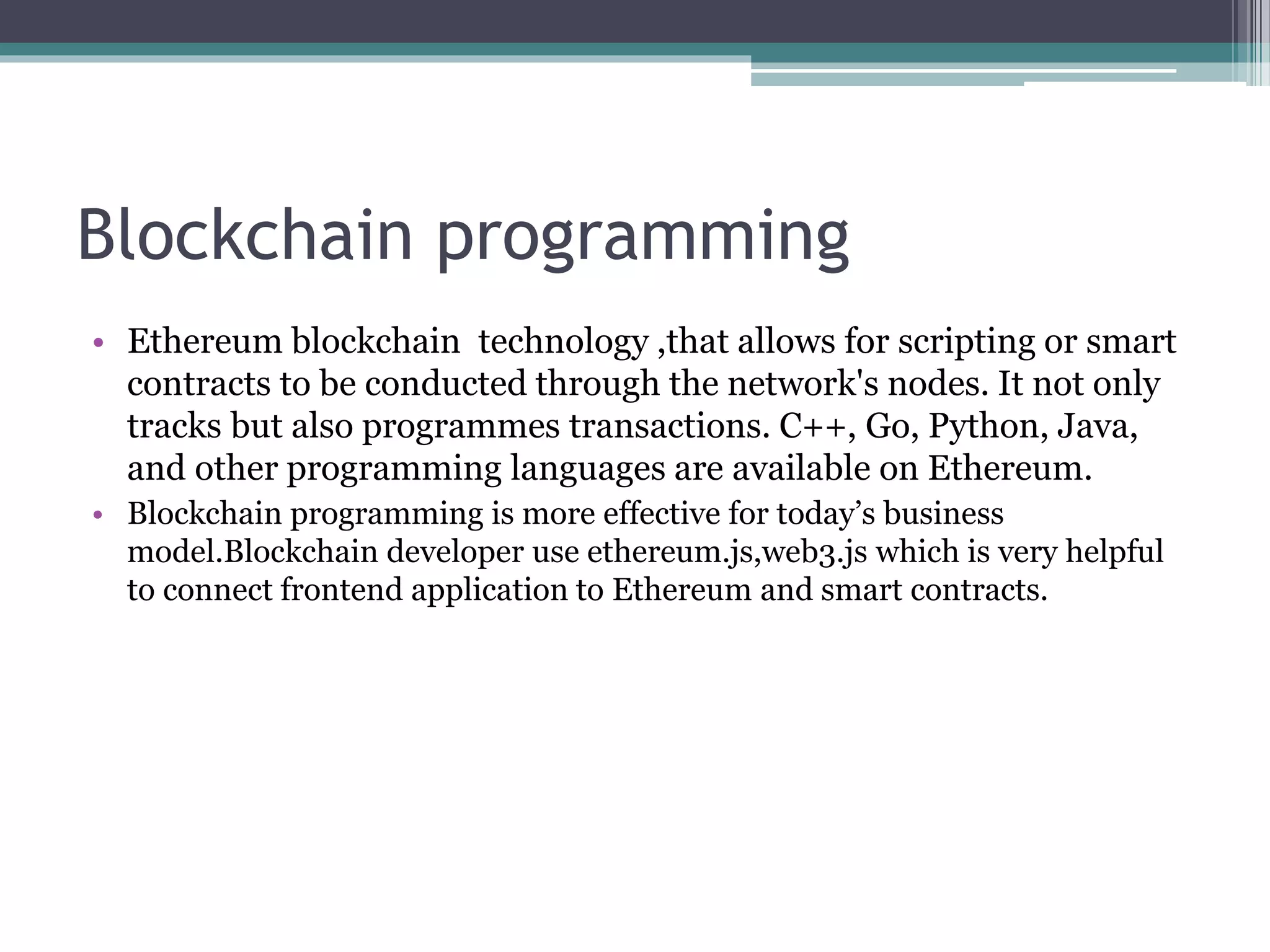 Blockchain programming

• Ethereum blockchain technology ,that allows for scripting or smart contracts to be conducted through the network's nodes. It not only tracks but also programmes transactions. C++, Go, Python, Java, and other programming languages are available on Ethereum.
• Blockchain programming is more effective for today’s business model.Blockchain developer use ethereum.js,web3.js which is very helpful to connect frontend application to Ethereum and smart contracts.